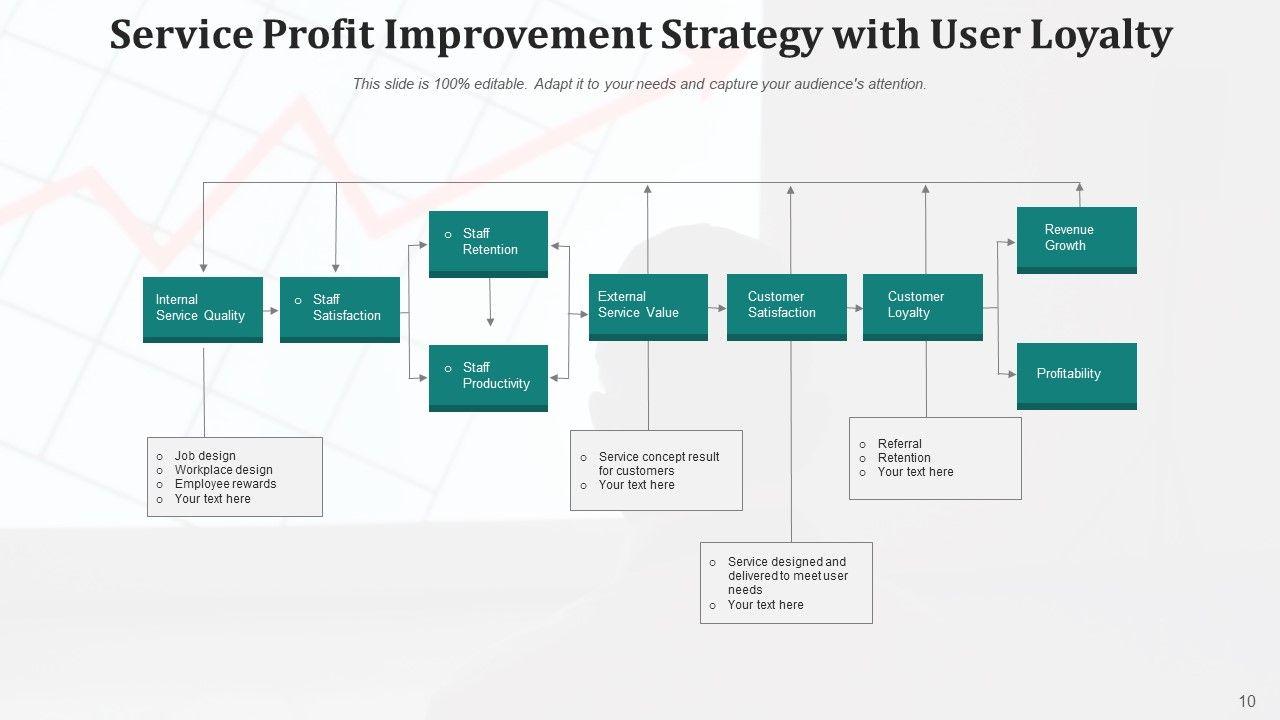 Service Profit Improvement Strategy with User Loyalty

This slide is 100% editable. Adapt it to your needs and capture your audience's attention.

Internal Service Quality

o Staff Satisfaction

o Staff Retention

o Staff Productivity

External Service Value

Customer Satisfaction

Customer Loyalty

Revenue Growth

Profitability

o Job design
o Workplace design
o Employee rewards
o Your text here

o Service concept result for customers
o Your text here

o Service designed and delivered to meet user needs
o Your text here

o Referral
o Retention
o Your text here

10